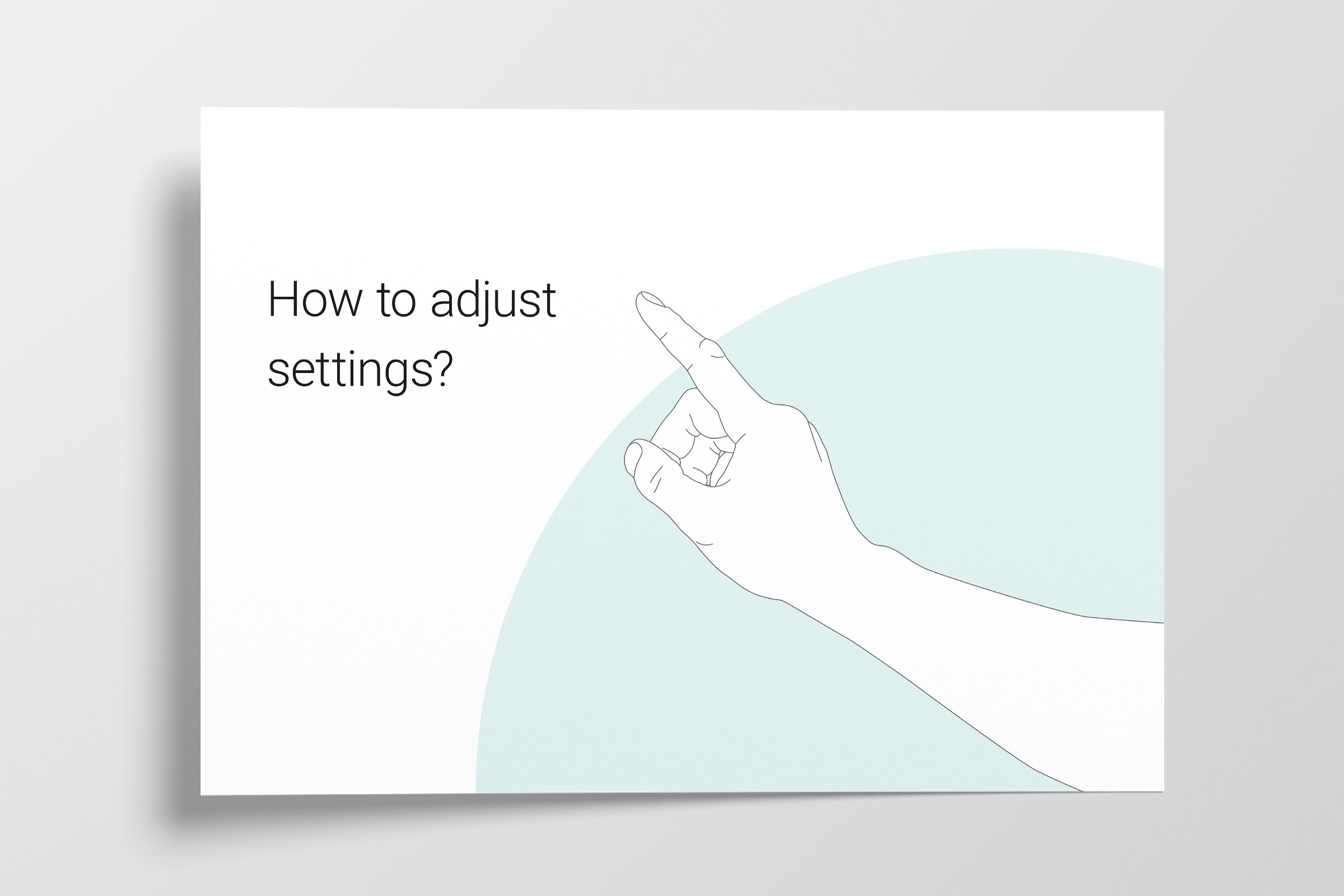 How to adjust settings?